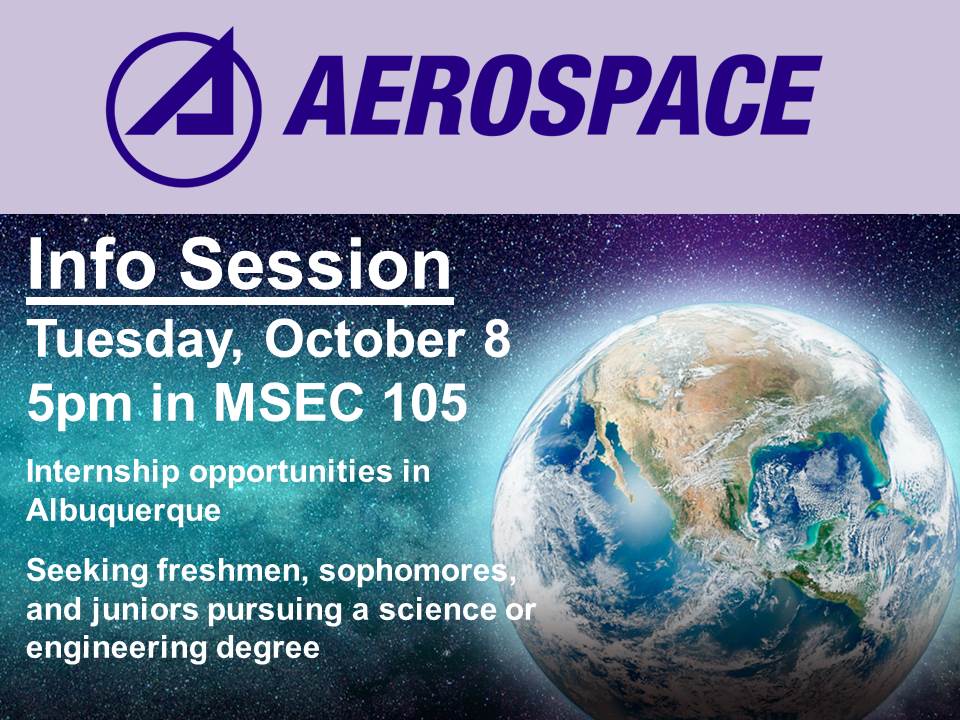 AEROSPACE

Info Session
Tuesday, October 8
5pm in MSEC 105

Internship opportunities in Albuquerque

Seeking freshmen, sophomores, and juniors pursuing a science or engineering degree